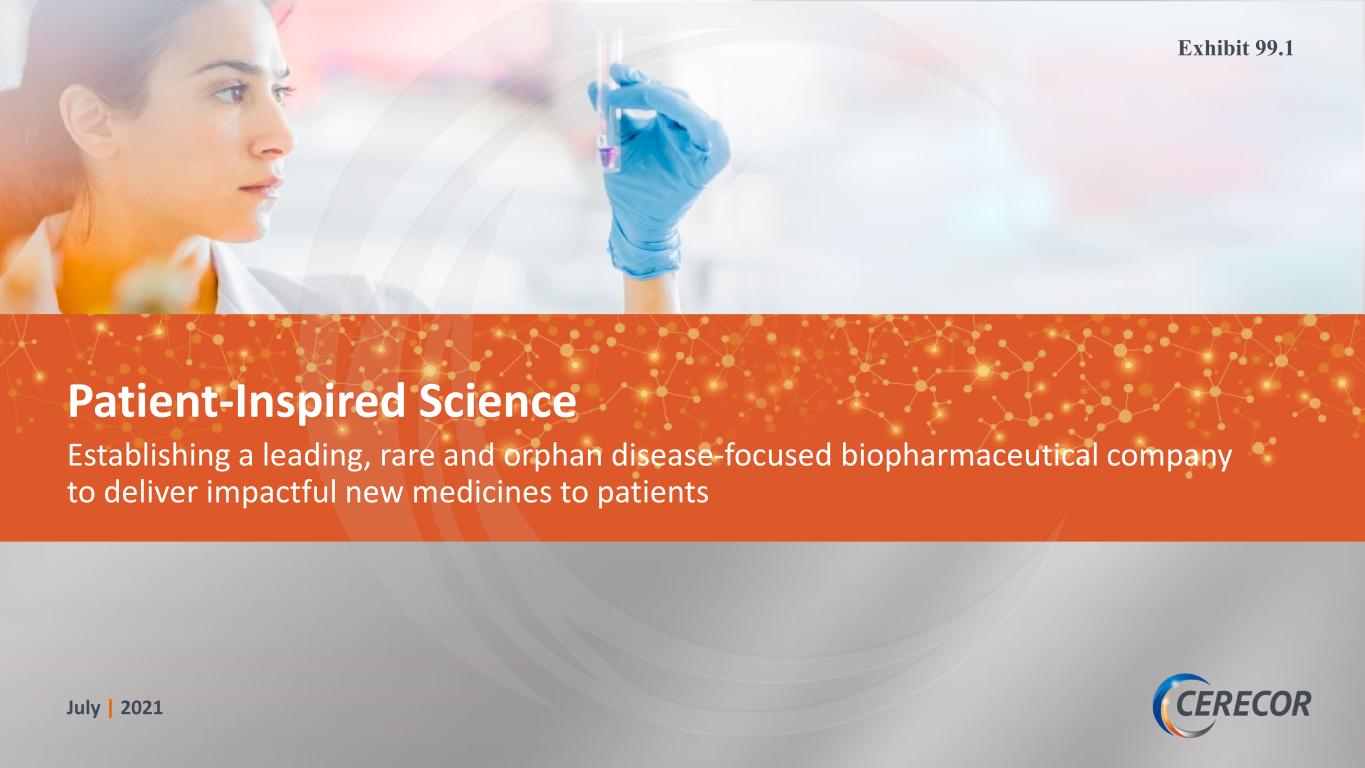 Exhibit 99.1

Patient-Inspired Science

Establishing a leading, rare and orphan disease-focused biopharmaceutical company to deliver impactful new medicines to patients

July | 2021

CERECOR